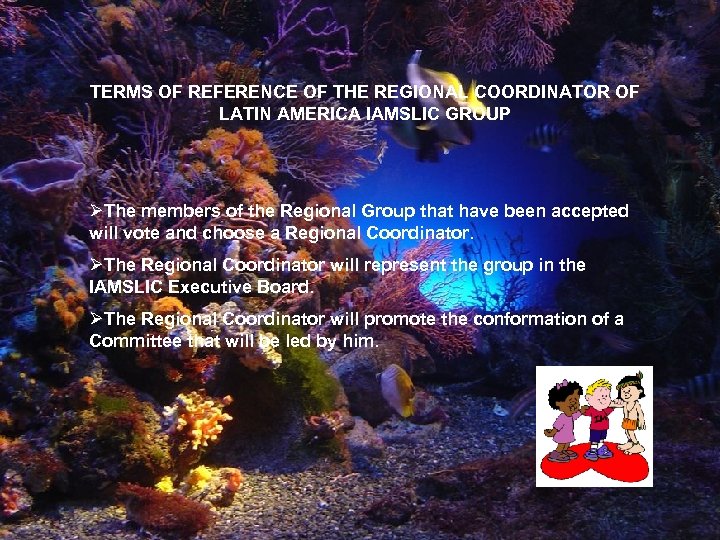 TERMS OF REFERENCE OF THE REGIONAL COORDINATOR OF LATIN AMERICA IAMSLIC GROUP

➢The members of the Regional Group that have been accepted will vote and choose a Regional Coordinator.

➢The Regional Coordinator will represent the group in the IAMSLIC Executive Board.

➢The Regional Coordinator will promote the conformation of a Committee that will be led by him.